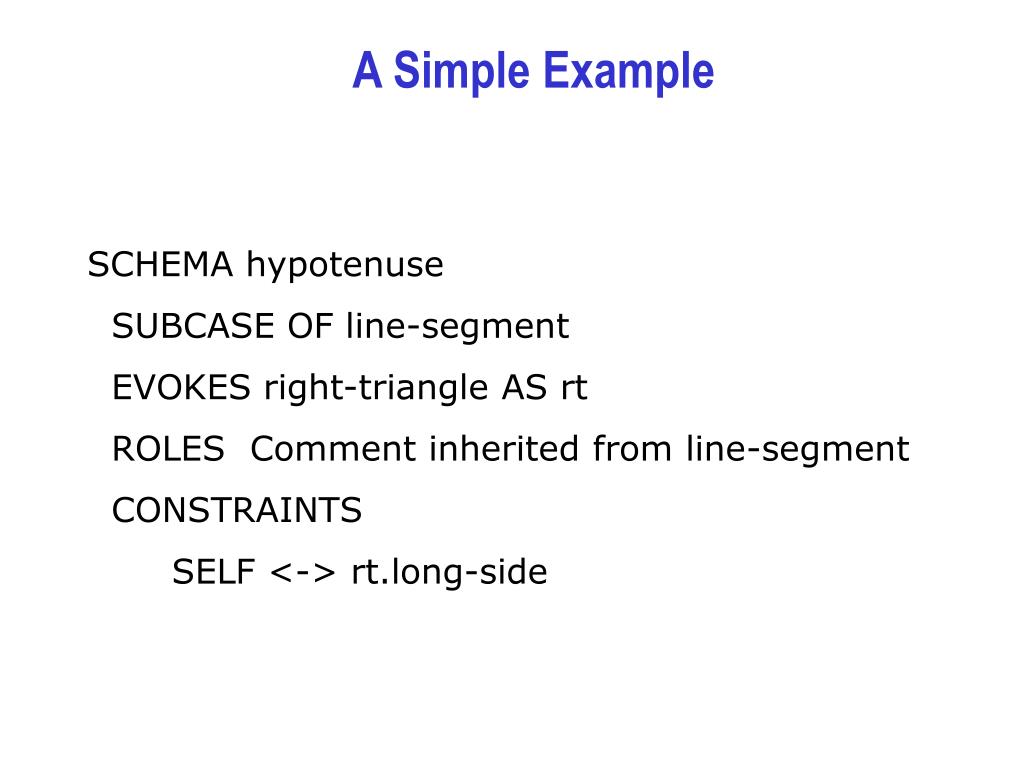 A Simple Example

SCHEMA hypotenuse
SUBCASE OF line-segment
EVOKES right-triangle AS rt
ROLES Comment inherited from line-segment
CONSTRAINTS
SELF <-> rt.long-side